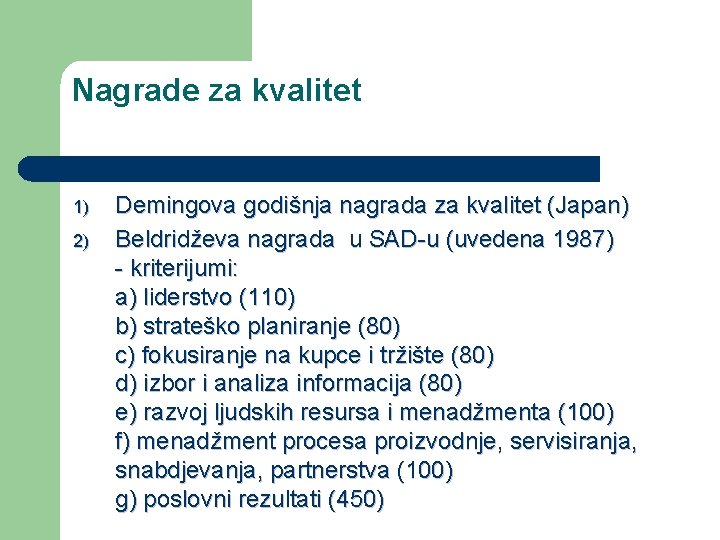 Nagrade za kvalitet

1) Demingova godišnja nagrada za kvalitet (Japan)
2) Beldridževa nagrada u SAD-u (uvedena 1987)
- kriterijumi:
a) liderstvo (110)
b) strateško planiranje (80)
c) fokusiranje na kupce i tržište (80)
d) izbor i analiza informacija (80)
e) razvoj ljudskih resursa i menadžmenta (100)
f) menadžment procesa proizvodnje, servisiranja, snabdjevanja, partnerstva (100)
g) poslovni rezultati (450)